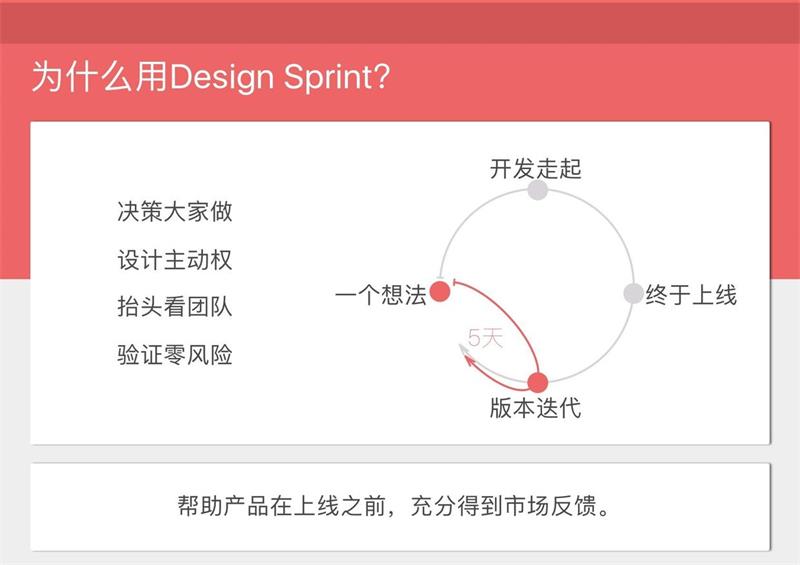 为什么用Design Sprint?

决策大家做

设计主动权

抬头看团队

验证零风险

开发走起

一个想法

终于上线

5天

版本迭代

帮助产品在上线之前，充分得到市场反馈。